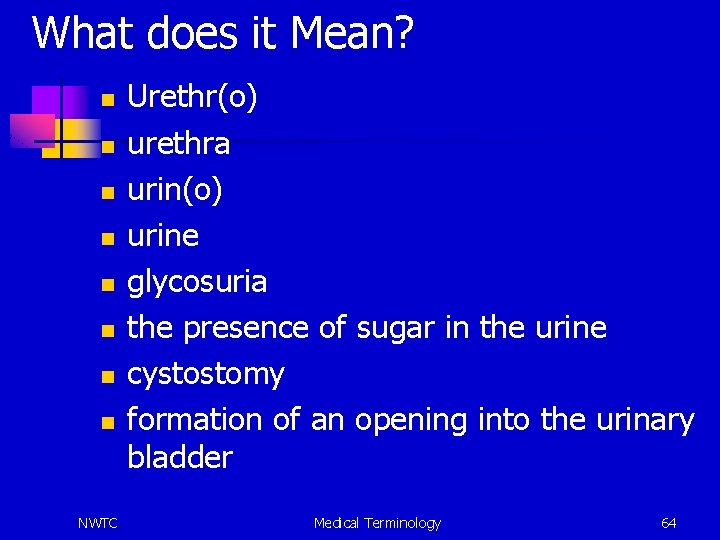 What does it Mean?

- Urethr(o)
- urethra
- urin(o)
- urine
- glycosuria
- the presence of sugar in the urine
- cystostomy
- formation of an opening into the urinary bladder

NWTC

Medical Terminology

64